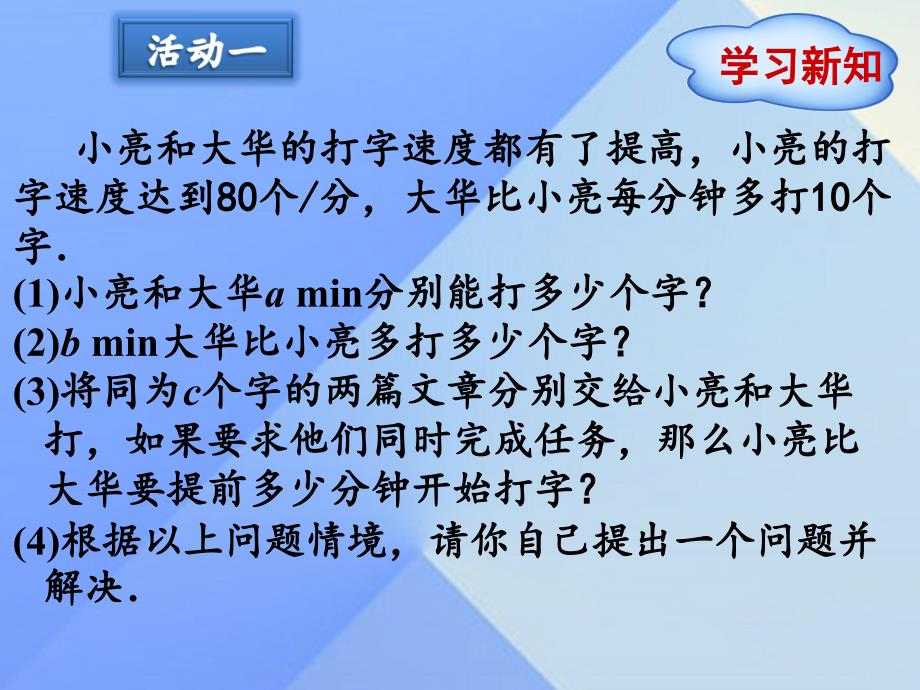 活动一

学习新知

小亮和大华的打字速度都有了提高，小亮的打字速度达到80个/分，大华比小亮每分钟多打10个字.

(1)小亮和大华$a$ min分别能打多少个字?

(2)$b$ min大华比小亮多打多少个字?

(3)将同为$c$个字的两篇文章分别交给小亮和大华打，如果要求他们同时完成任务，那么小亮比大华要提前多少分钟开始打字?

(4)根据以上问题情境，请你自己提出一个问题并解决.